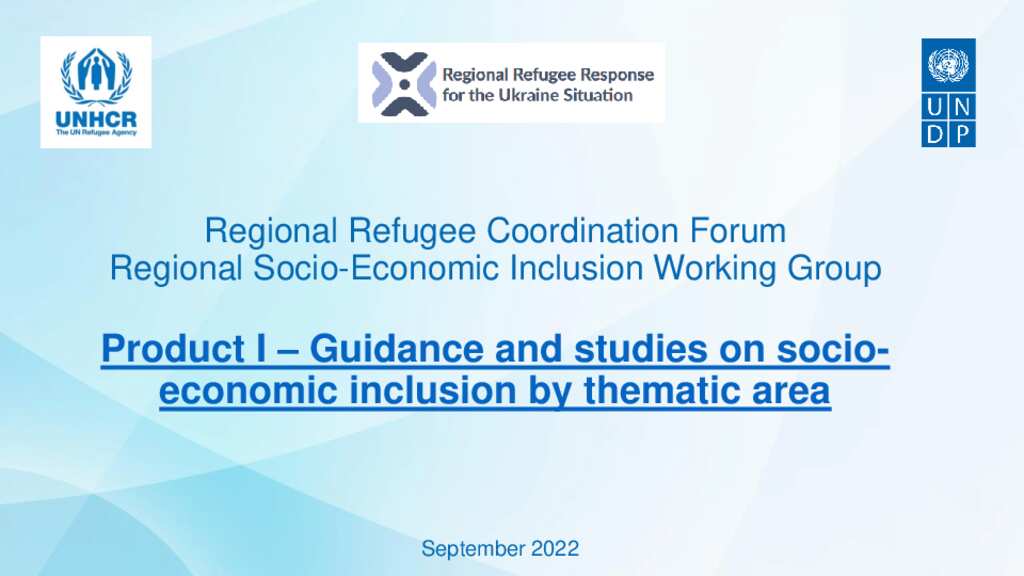 UNHCR
The UN Refugee Agency

Regional Refugee Response for the Ukraine Situation

U N D P

Regional Refugee Coordination Forum
Regional Socio-Economic Inclusion Working Group

Product I – Guidance and studies on socio-economic inclusion by thematic area

September 2022